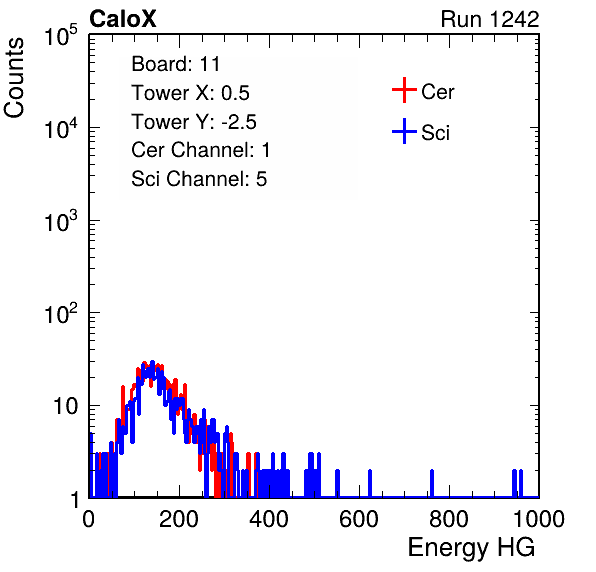 CaloX

Run 1242

Counts

$10^5$

$10^4$

$10^3$

$10^2$

10

1

Board: 11
Tower X: 0.5
Tower Y: -2.5
Cer Channel: 1
Sci Channel: 5

Cer

Sci

0 200 400 600 800 1000

Energy HG